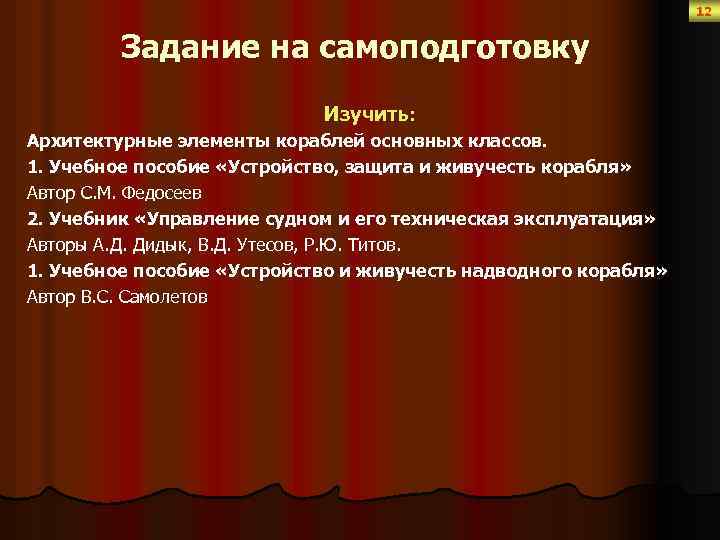 12

Задание на самоподготовку

Изучить:

Архитектурные элементы кораблей основных классов.

1. Учебное пособие «Устройство, защита и живучесть корабля»

Автор С.М. Федосеев

2. Учебник «Управление судном и его техническая эксплуатация»

Авторы А.Д. Дидык, В.Д. Утесов, Р.Ю. Титов.

1. Учебное пособие «Устройство и живучесть надводного корабля»

Автор В.С. Самолетов